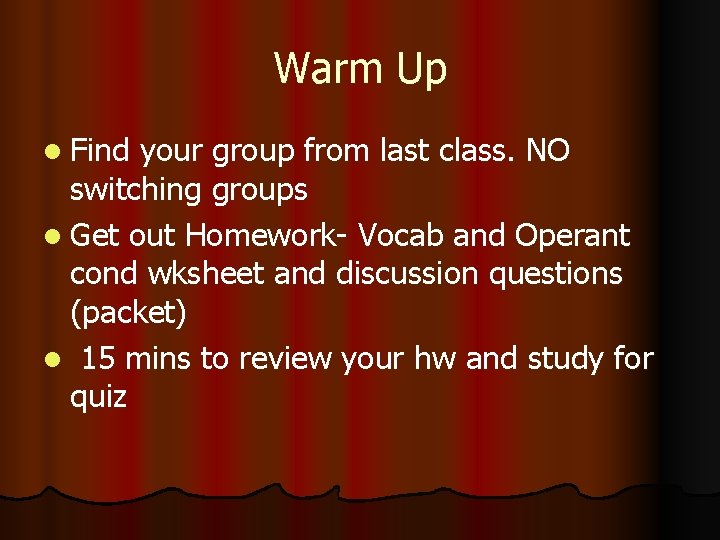 Warm Up

- Find your group from last class. NO switching groups
- Get out Homework- Vocab and Operant cond wksheet and discussion questions (packet)
- 15 mins to review your hw and study for quiz